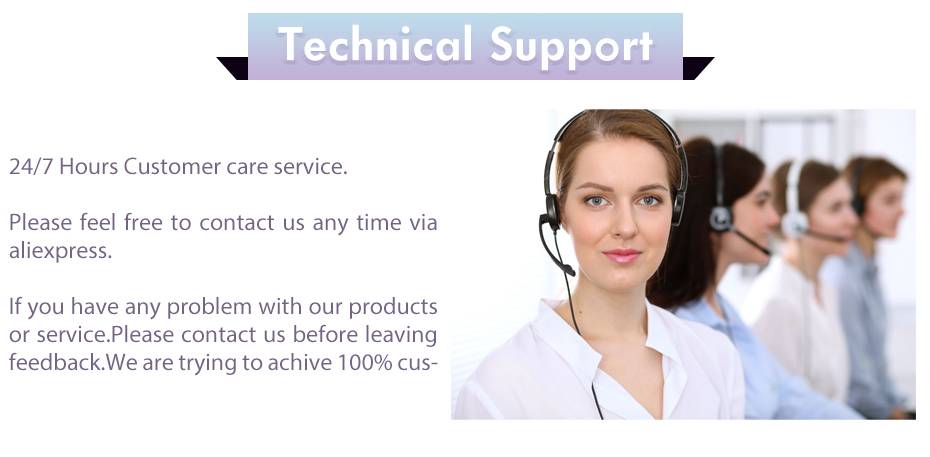 Technical Support

24/7 Hours Customer care service.

Please feel free to contact us any time via aliexpress.

If you have any problem with our products or service.Please contact us before leaving feedback.We are trying to achive 100% cus-